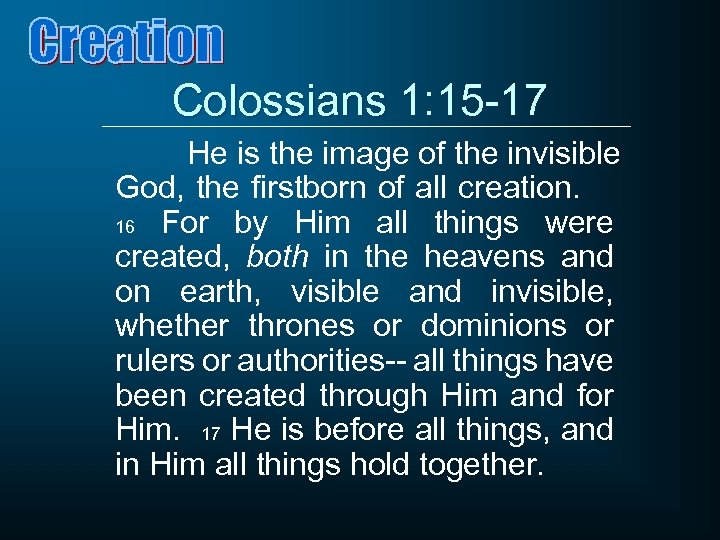 Creation

Colossians 1:15-17

He is the image of the invisible God, the firstborn of all creation. 16 For by Him all things were created, both in the heavens and on earth, visible and invisible, whether thrones or dominions or rulers or authorities-- all things have been created through Him and for Him. 17 He is before all things, and in Him all things hold together.